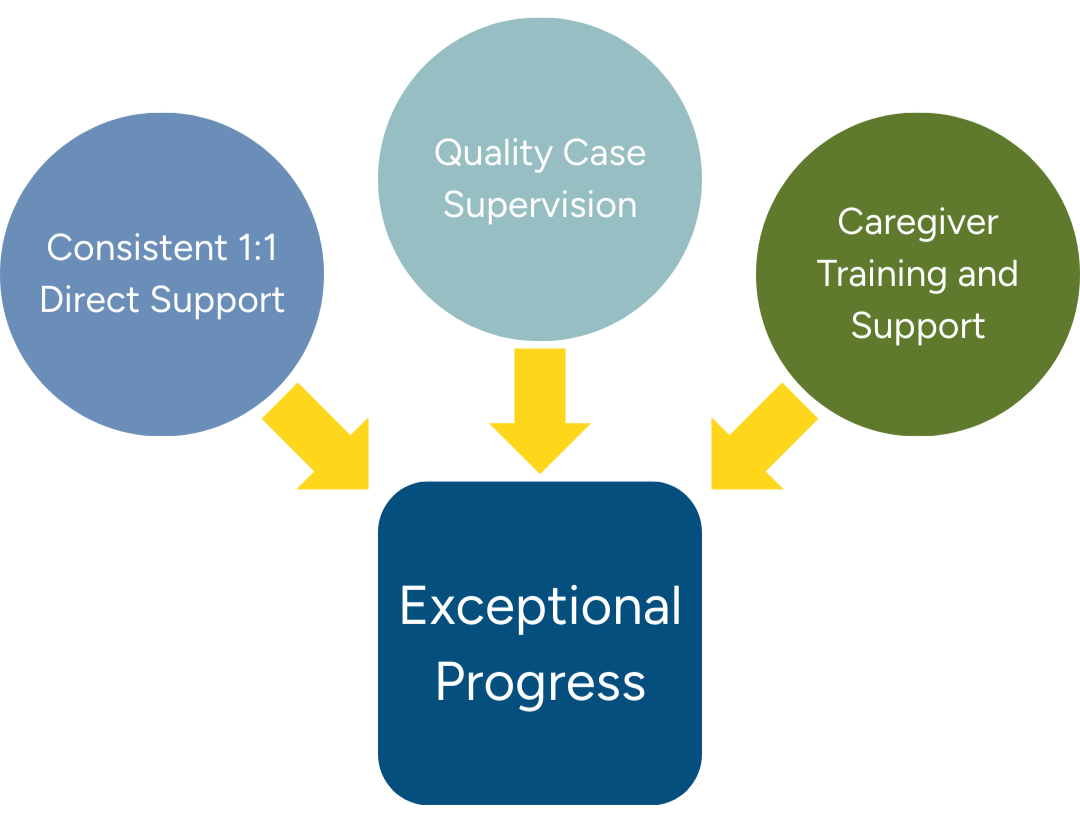 Consistent 1:1 Direct Support

Quality Case Supervision

Caregiver Training and Support

Exceptional Progress